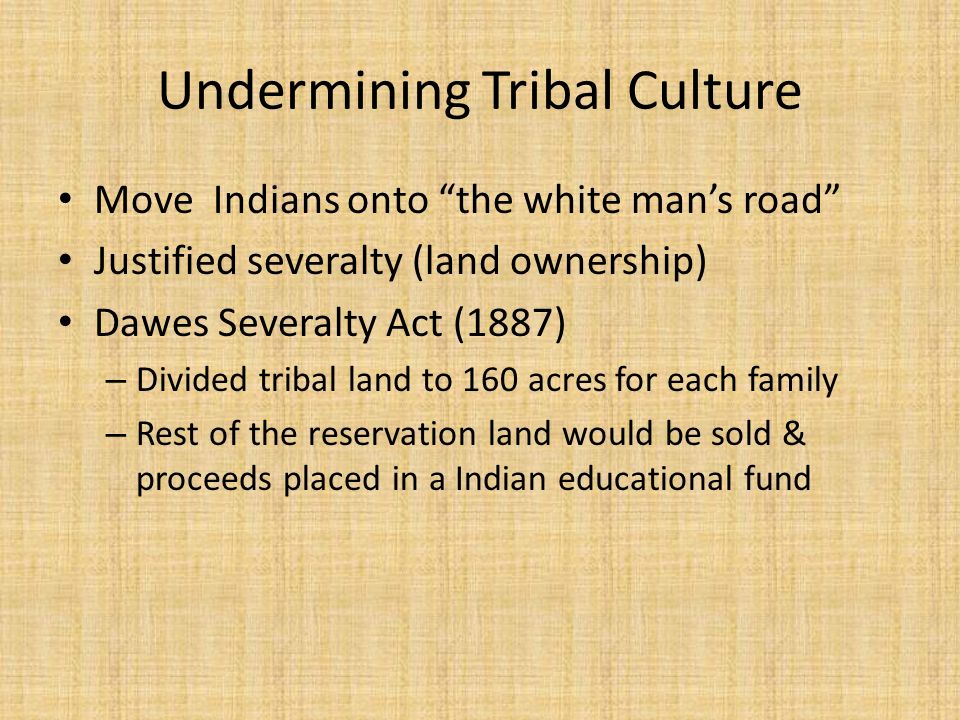 Undermining Tribal Culture

• Move Indians onto “the white man’s road”
• Justified severalty (land ownership)
• Dawes Severalty Act (1887)
– Divided tribal land to 160 acres for each family
– Rest of the reservation land would be sold & proceeds placed in a Indian educational fund